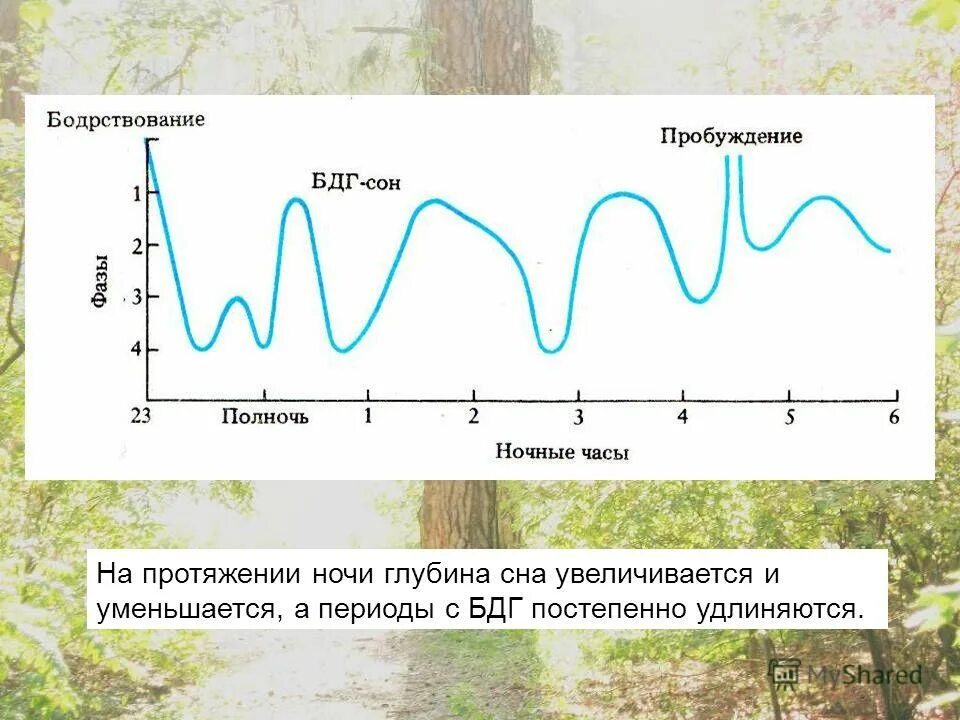 Бодрствование
Пробуждение
БДГ-сон
Фазы
1
2
3
4
23
Полночь
1
2
3
4
5
6
Ночные часы

На протяжении ночи глубина сна увеличивается и уменьшается, а периоды с БДГ постепенно удлиняются.

MyShared